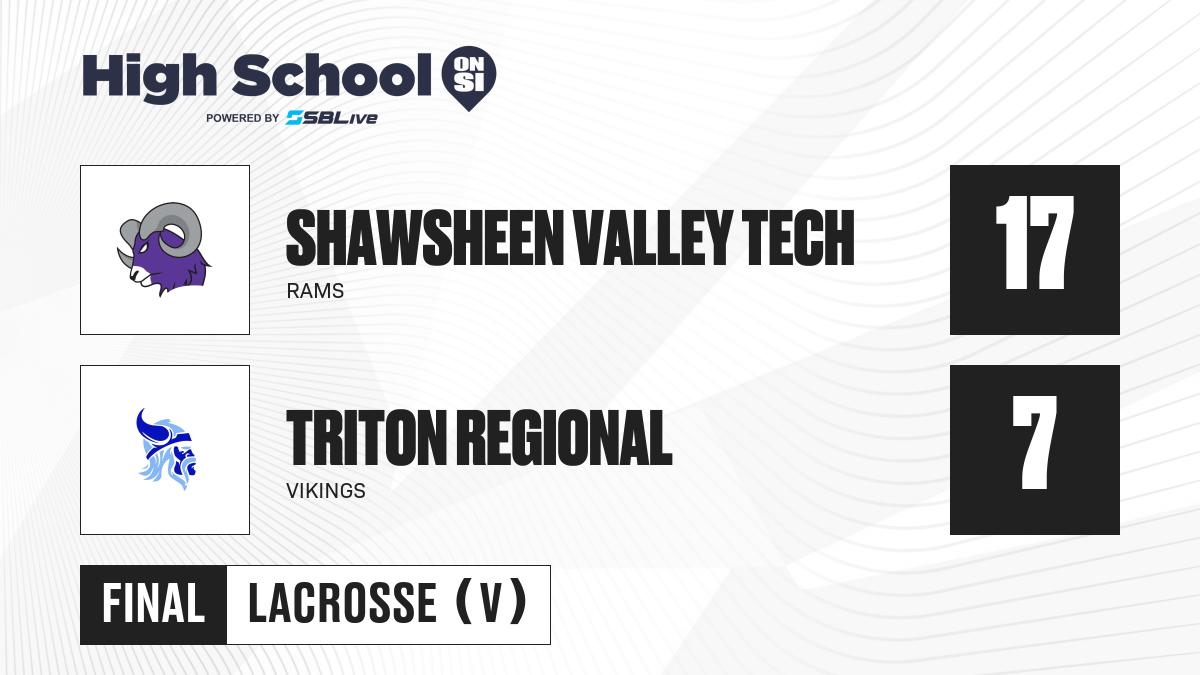 High School ON SI
POWERED BY SBLive

SHAWSHEEN VALLEY TECH
RAMS
17

TRITON REGIONAL
VIKINGS
7

FINAL LACROSSE (V)